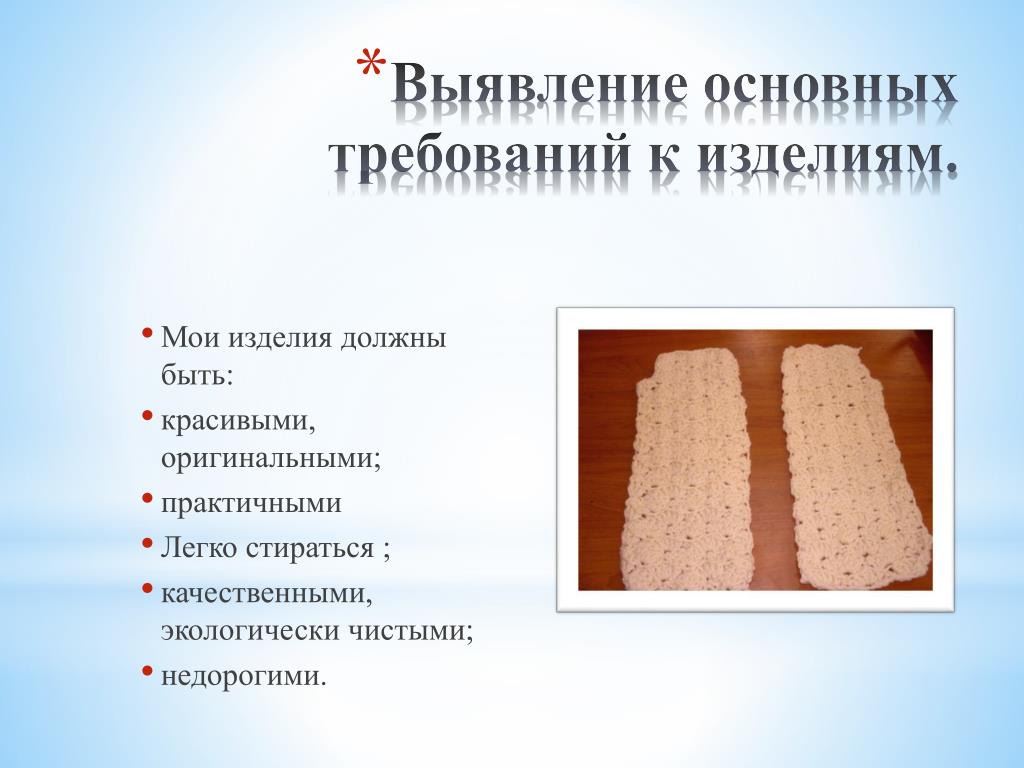 *Выявление основных требований к изделиям.

• Мои изделия должны быть:
• красивыми, оригинальными;
• практичными
• Легко стираться ;
• качественными, экологически чистыми;
• недорогими.